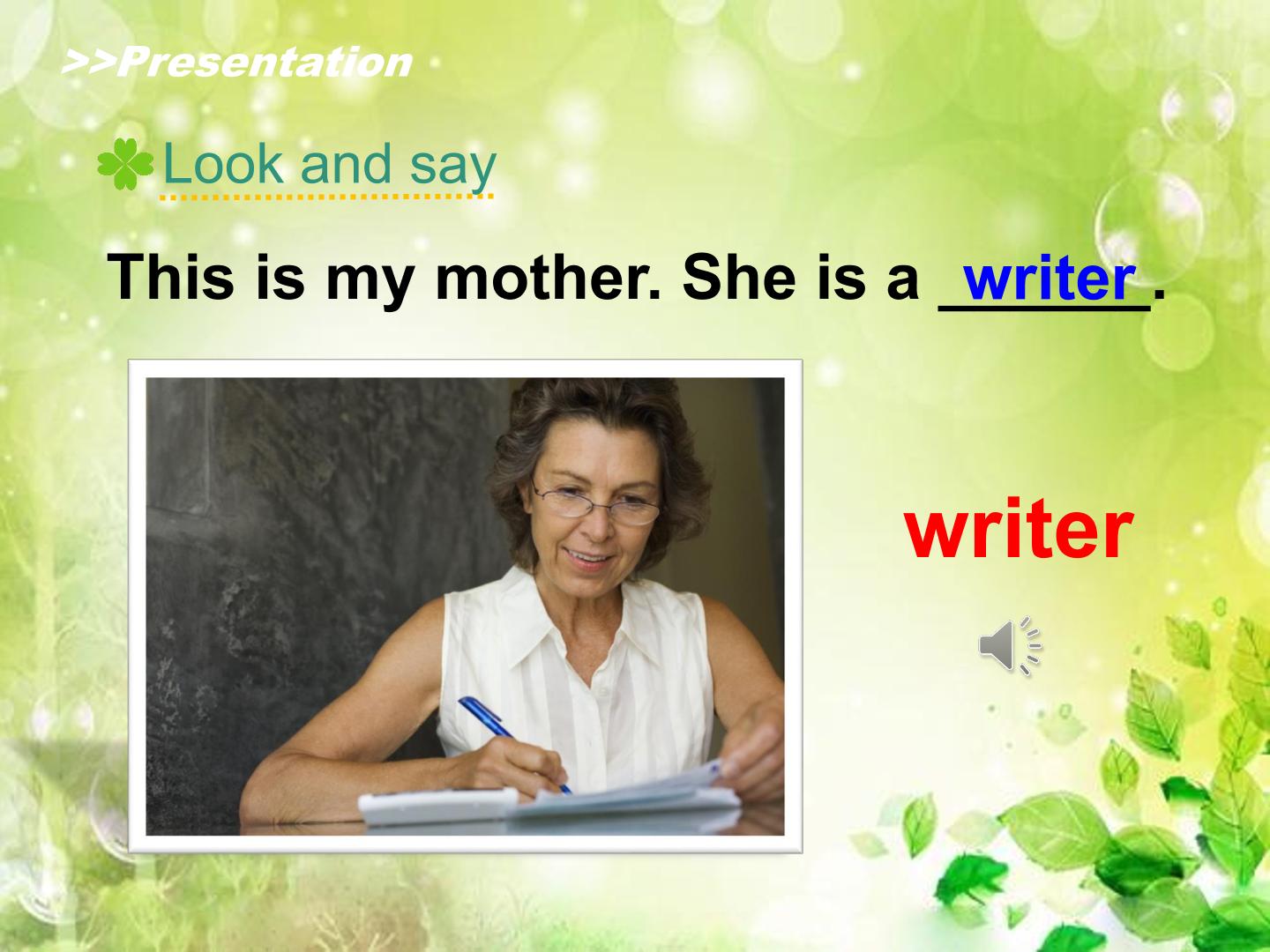 >>Presentation

Look and say

This is my mother. She is a writer.

writer